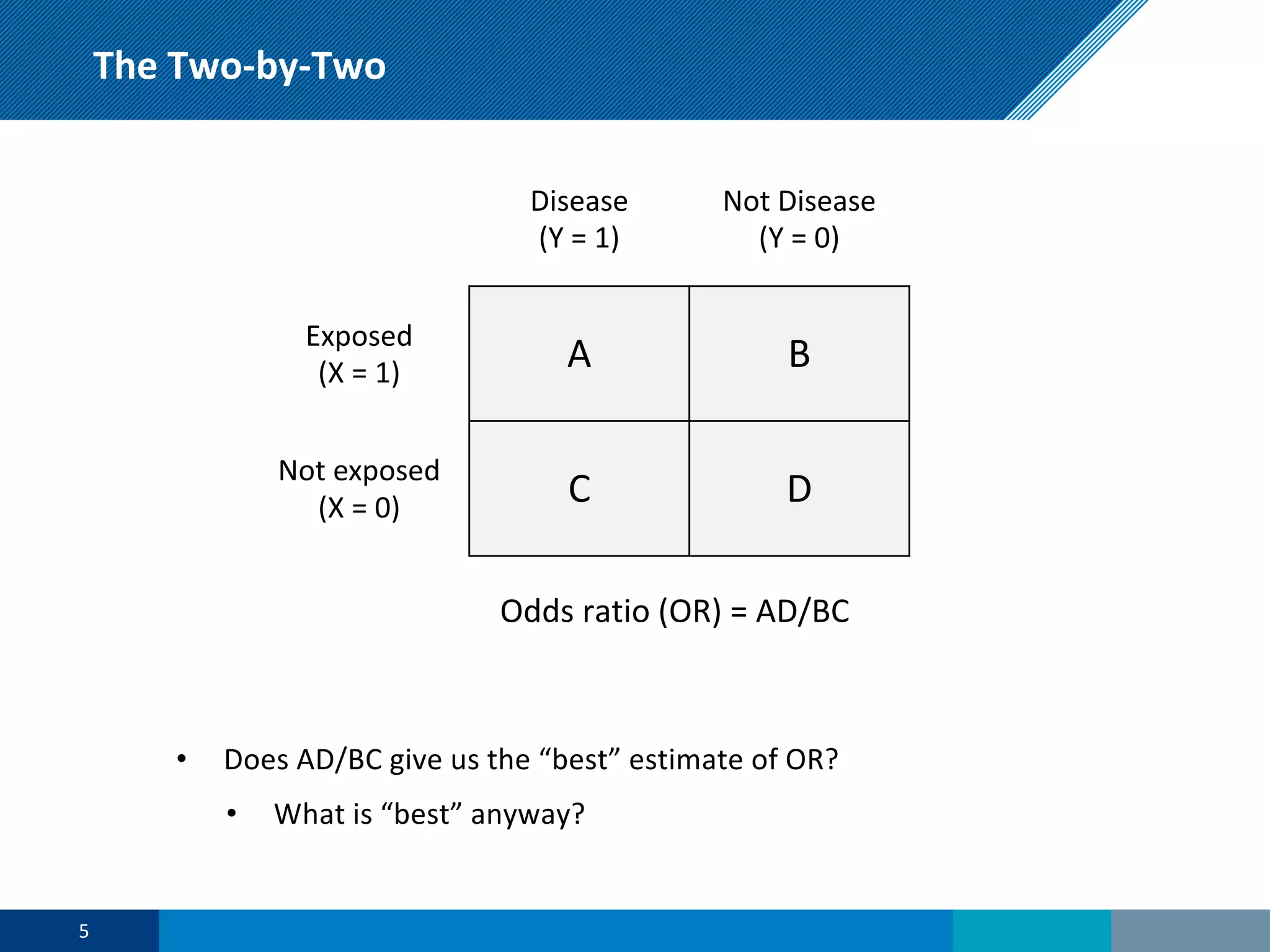 The Two-by-Two

|  | Disease (Y = 1) | Not Disease (Y = 0) |
|---|---|---|
| Exposed (X = 1) | A | B |
| Not exposed (X = 0) | C | D |

Odds ratio (OR) = AD/BC

• Does AD/BC give us the “best” estimate of OR?
 • What is “best” anyway?

5